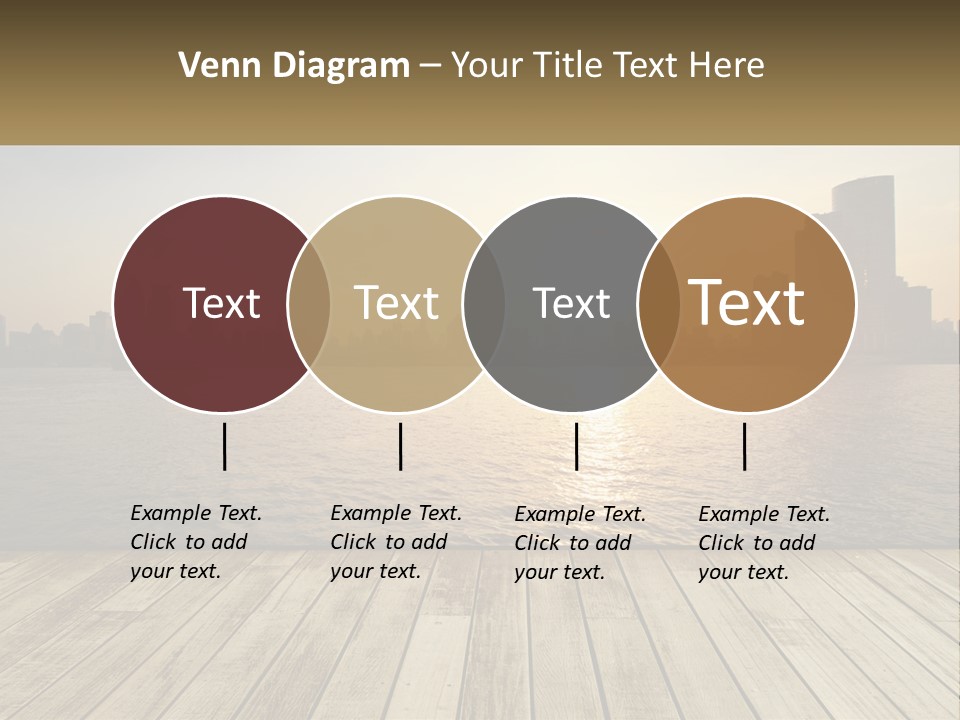 Venn Diagram – Your Title Text Here

Text

Text

Text

Text

Example Text. Click to add your text.

Example Text. Click to add your text.

Example Text. Click to add your text.

Example Text. Click to add your text.